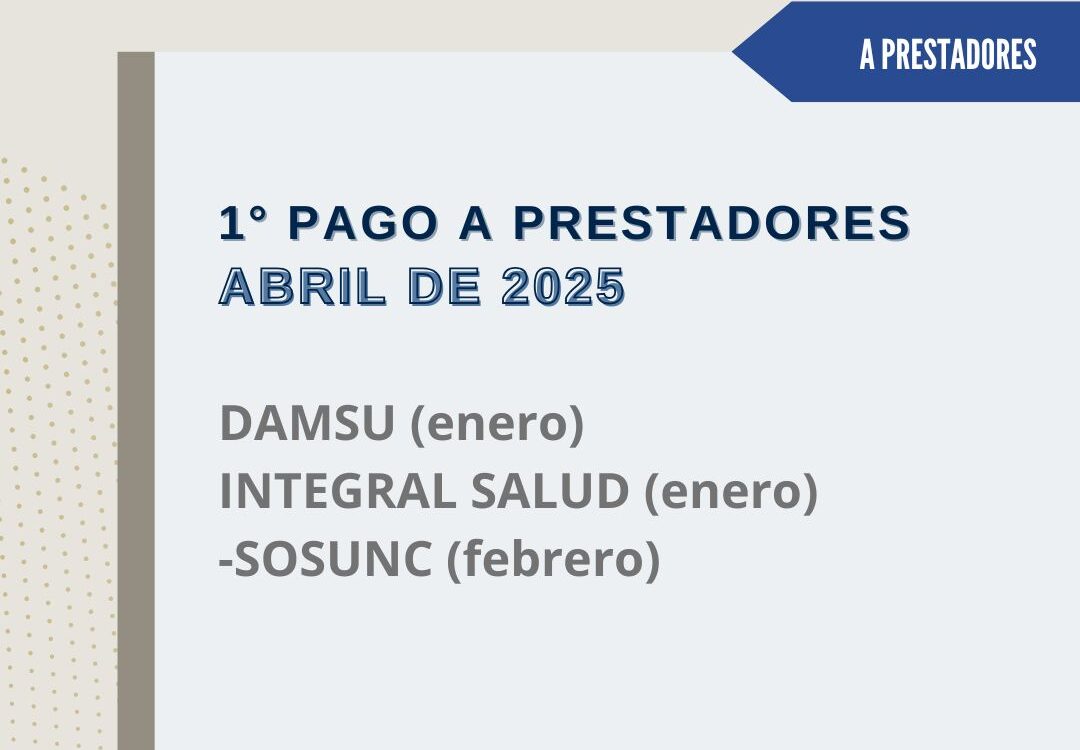 A PRESTADORES

1° PAGO A PRESTADORES
ABRIL DE 2025

DAMSU (enero)
INTEGRAL SALUD (enero)
-SOSUNC (febrero)